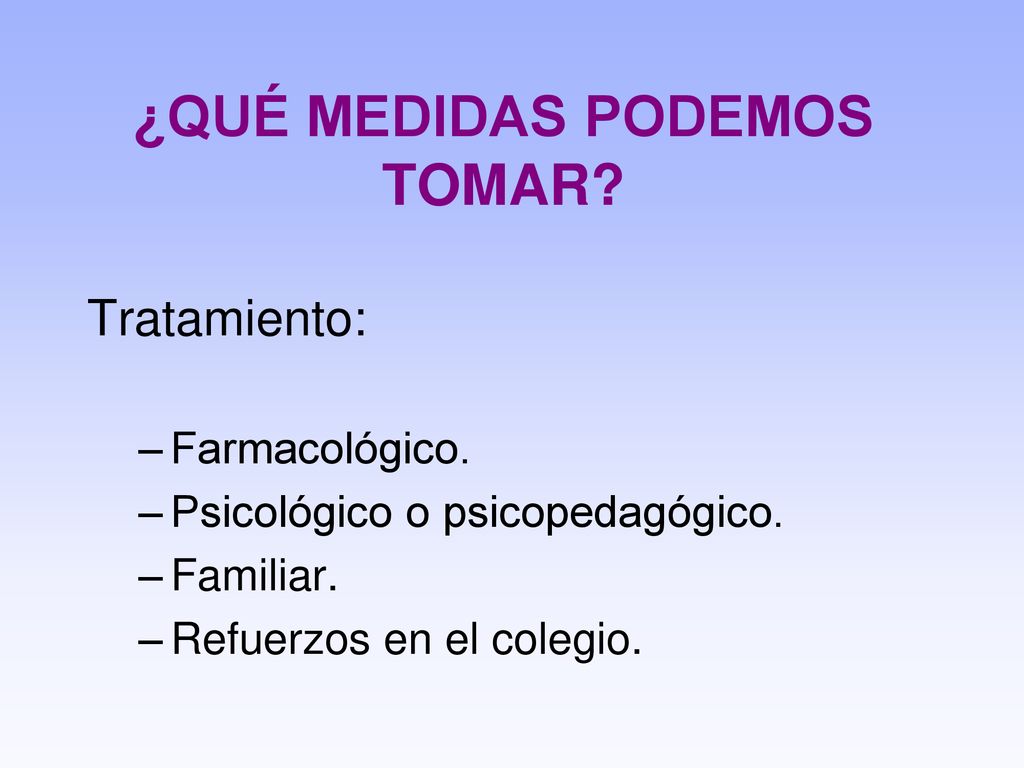 ¿QUÉ MEDIDAS PODEMOS TOMAR?

Tratamiento:

– Farmacológico.
– Psicológico o psicopedagógico.
– Familiar.
– Refuerzos en el colegio.